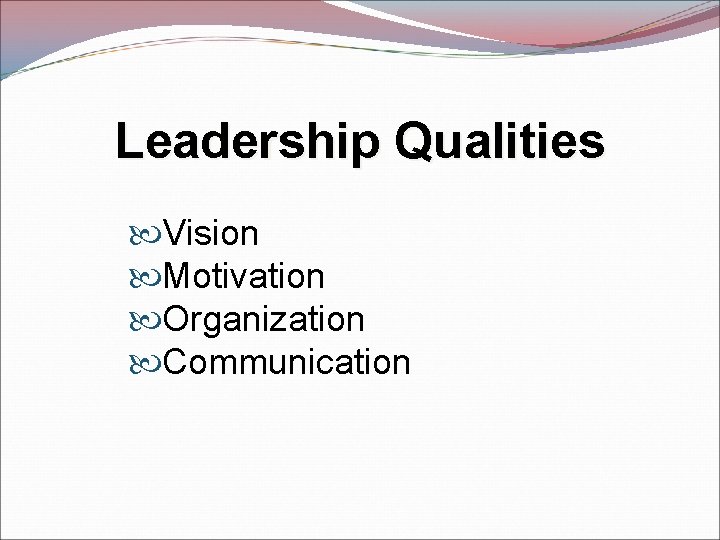 Leadership Qualities

Vision
Motivation
Organization
Communication